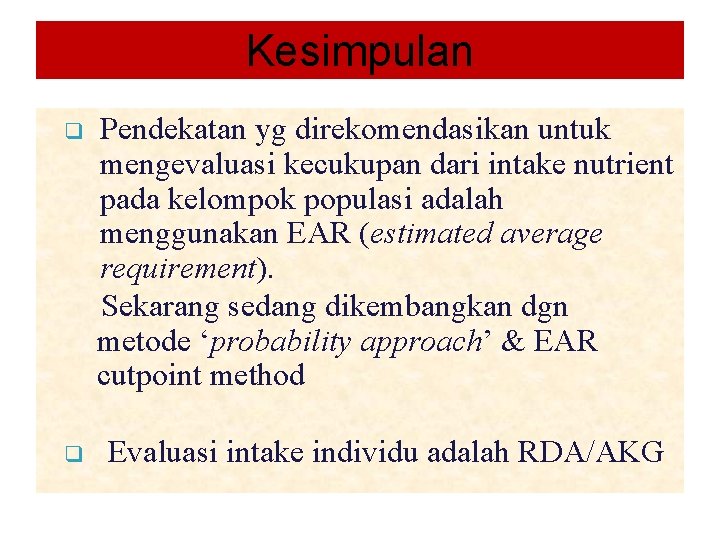 Kesimpulan

❑ Pendekatan yg direkomendasikan untuk mengevaluasi kecukupan dari intake nutrient pada kelompok populasi adalah menggunakan EAR (estimated average requirement).

Sekarang sedang dikembangkan dgn metode ‘probability approach’ & EAR cutpoint method

❑ Evaluasi intake individu adalah RDA/AKG